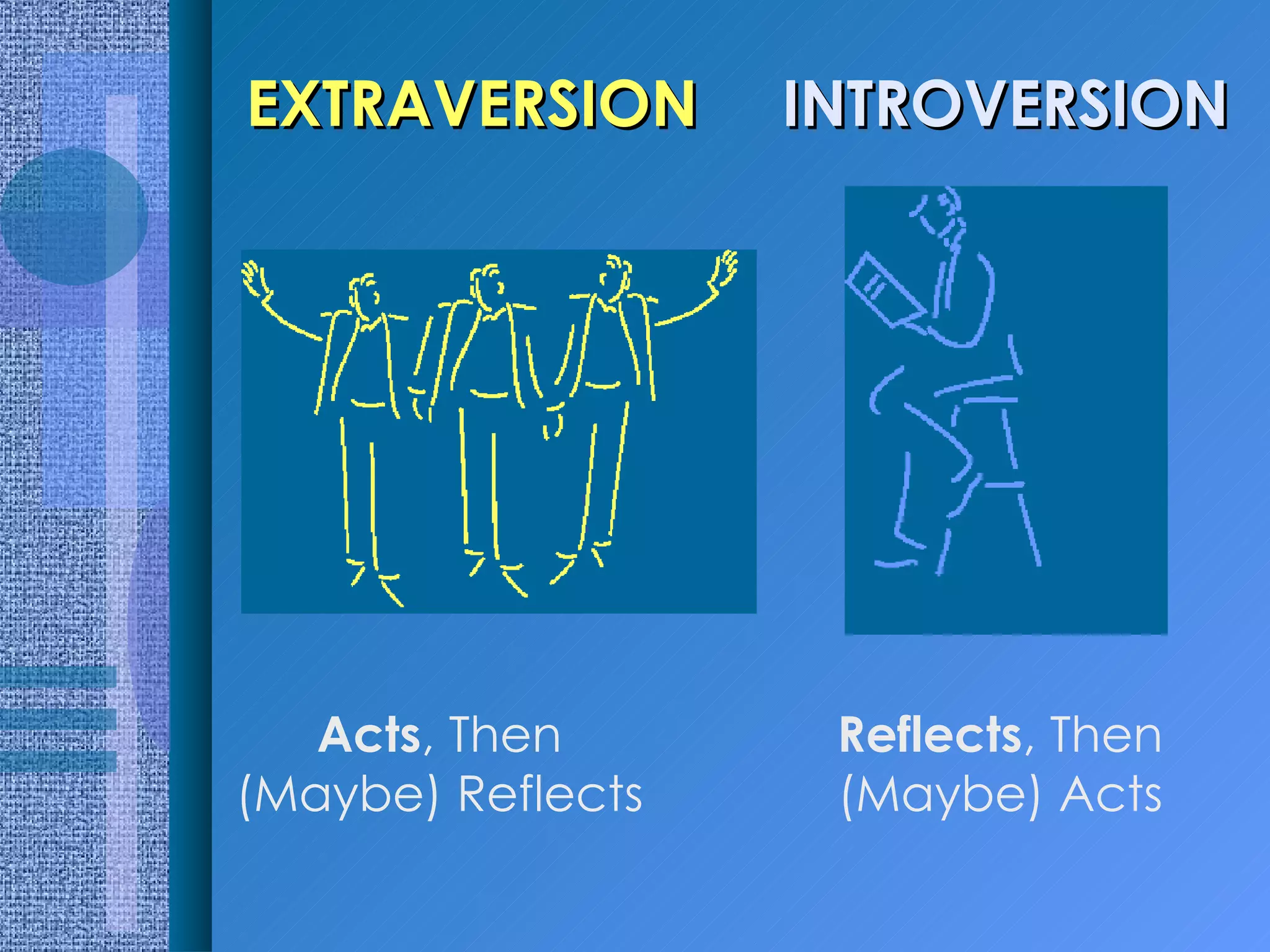 EXTRAVERSION

Acts, Then (Maybe) Reflects

INTROVERSION

Reflects, Then (Maybe) Acts